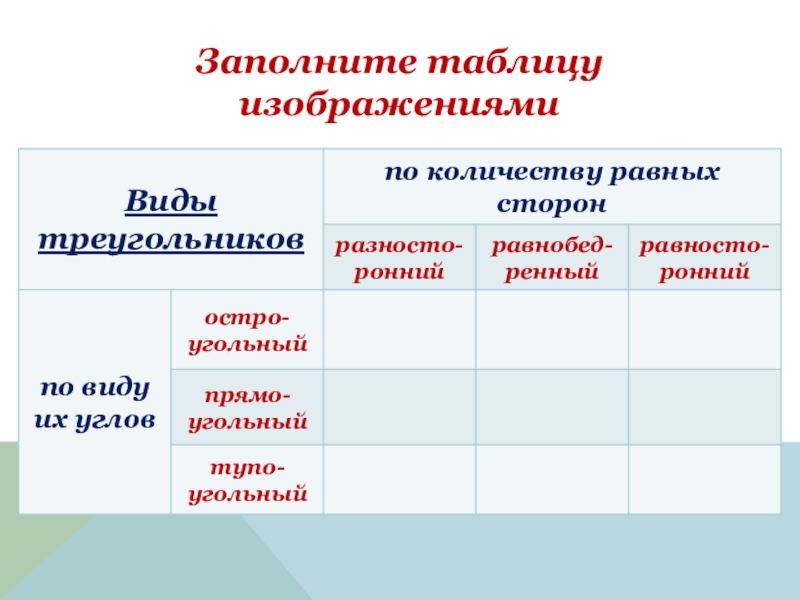 Заполните таблицу изображениями

| Виды треугольников | | по количеству равных сторон | | |
|---|---|---|---|---|
| | | разносторонний | равнобедренный | равносторонний |
| по виду их углов | остроугольный | | | |
| | прямоугольный | | | |
| | тупоугольный | | | |